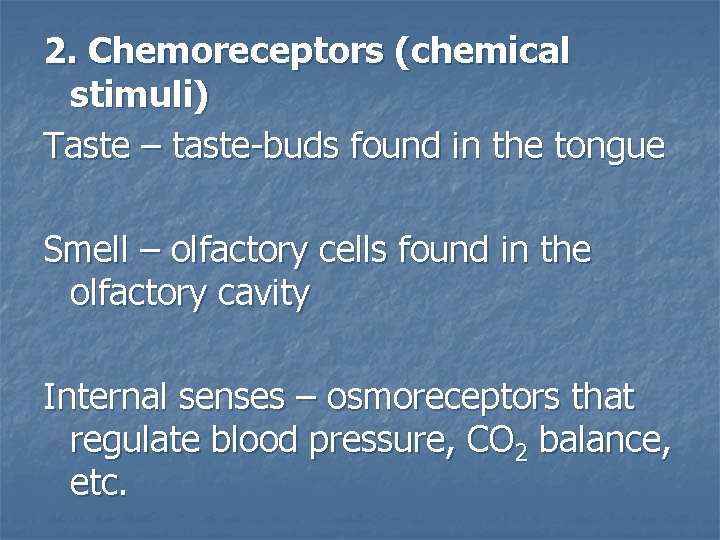 2. Chemoreceptors (chemical stimuli)

Taste – taste-buds found in the tongue

Smell – olfactory cells found in the olfactory cavity

Internal senses – osmoreceptors that regulate blood pressure, $CO_2$ balance, etc.